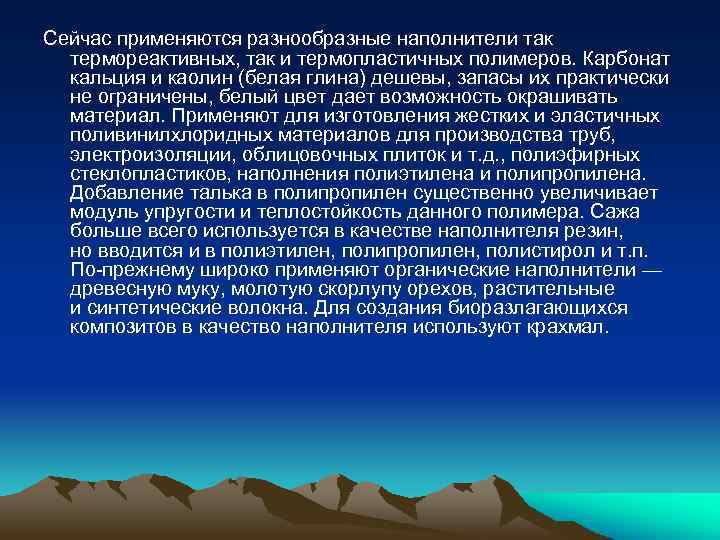 Сейчас применяются разнообразные наполнители так термореактивных, так и термопластичных полимеров. Карбонат кальция и каолин (белая глина) дешевы, запасы их практически не ограничены, белый цвет дает возможность окрашивать материал. Применяют для изготовления жестких и эластичных поливинилхлоридных материалов для производства труб, электроизоляции, облицовочных плиток и т.д., полиэфирных стеклопластиков, наполнения полиэтилена и полипропилена. Добавление талька в полипропилен существенно увеличивает модуль упругости и теплостойкость данного полимера. Сажа больше всего используется в качестве наполнителя резин, но вводится и в полиэтилен, полипропилен, полистирол и т.п. По-прежнему широко применяют органические наполнители — древесную муку, молотую скорлупу орехов, растительные и синтетические волокна. Для создания биоразлагающихся композитов в качество наполнителя используют крахмал.